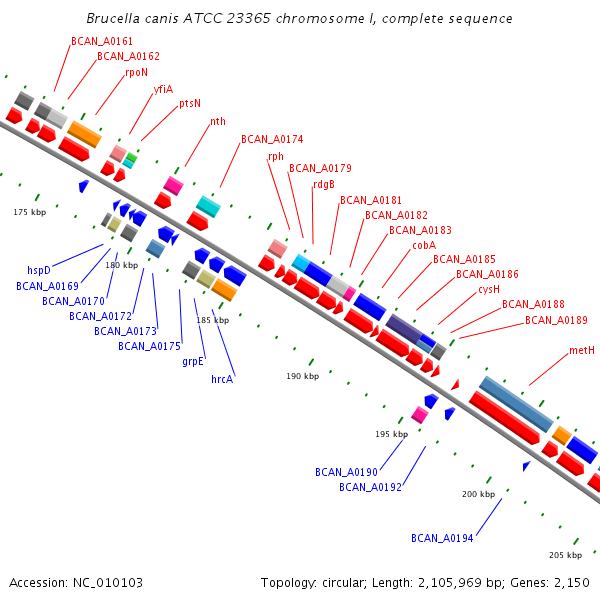 Brucella canis ATCC 23365 chromosome I, complete sequence

BCAN_A0161
BCAN_A0162
rpoN
yfiA
ptsN
nth
BCAN_A0174
rph
BCAN_A0179
rdgB
BCAN_A0181
BCAN_A0182
BCAN_A0183
cobA
BCAN_A0185
BCAN_A0186
cysH
BCAN_A0188
BCAN_A0189
metH

175 kbp
180 kbp
185 kbp
190 kbp
195 kbp
200 kbp
205 kbp

hspD
BCAN_A0169
BCAN_A0170
BCAN_A0172
BCAN_A0173
BCAN_A0175
grpE
hrcA
BCAN_A0190
BCAN_A0192
BCAN_A0194

Accession: NC_010103

Topology: circular; Length: 2,105,969 bp; Genes: 2,150